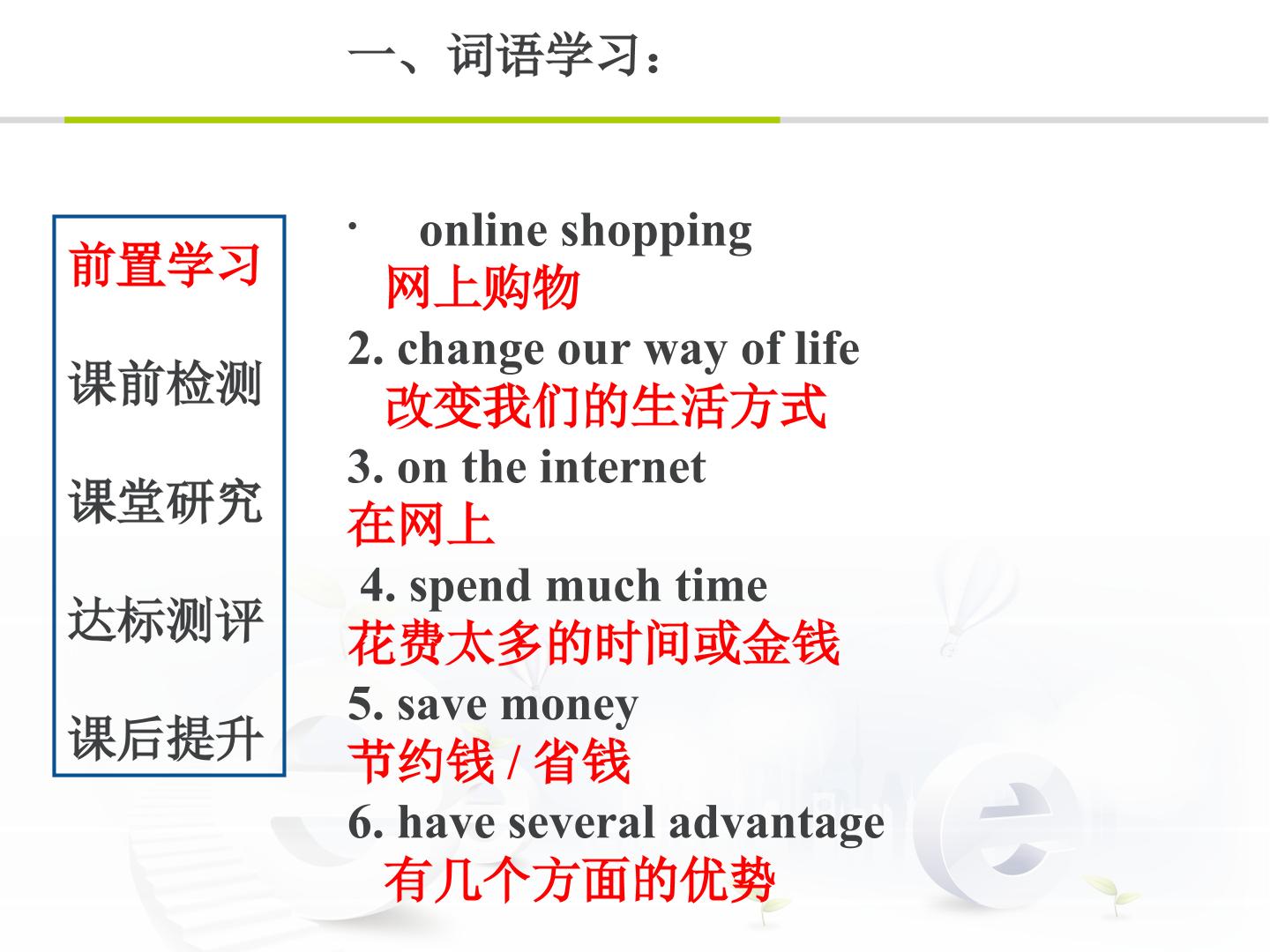 一、词语学习：

前置学习

课前检测

课堂研究

达标测评

课后提升

· online shopping
网上购物
2. change our way of life
改变我们的生活方式
3. on the internet
在网上
4. spend much time
花费太多的时间或金钱
5. save money
节约钱 / 省钱
6. have several advantage
有几个方面的优势